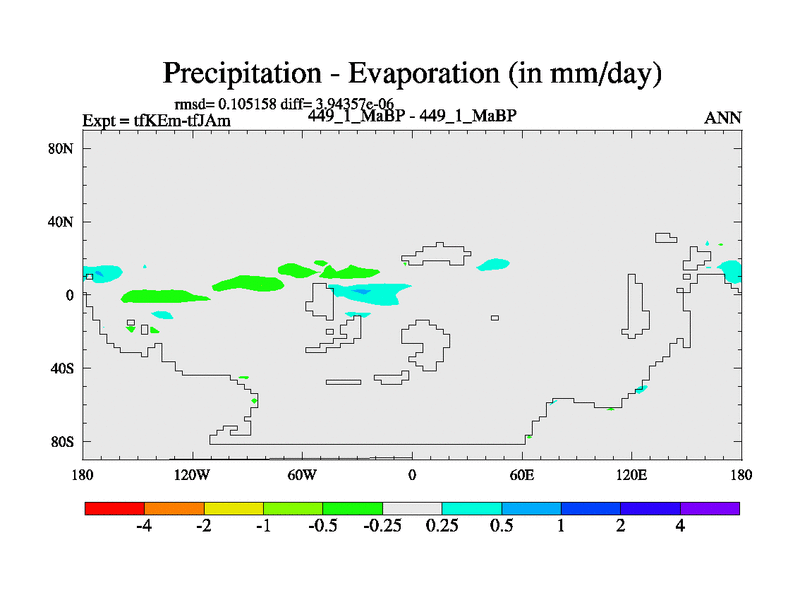 Precipitation - Evaporation (in mm/day)

rmsd= 0.105158 diff= 3.94357e-06

Expt = tfKEm-tfJAm

449_1_MaBP - 449_1_MaBP

ANN

80N

40N

0

40S

80S

180

120W

60W

0

60E

120E

180

-4

-2

-1

-0.5

-0.25

0.25

0.5

1

2

4